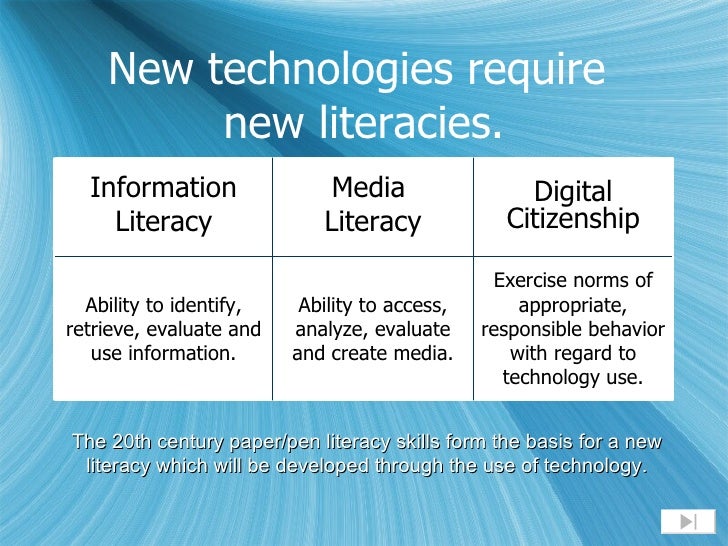 New technologies require new literacies.

| Information Literacy | Media Literacy | Digital Citizenship |
|---|---|---|
| Ability to identify, retrieve, evaluate and use information. | Ability to access, analyze, evaluate and create media. | Exercise norms of appropriate, responsible behavior with regard to technology use. |

The 20th century paper/pen literacy skills form the basis for a new literacy which will be developed through the use of technology.